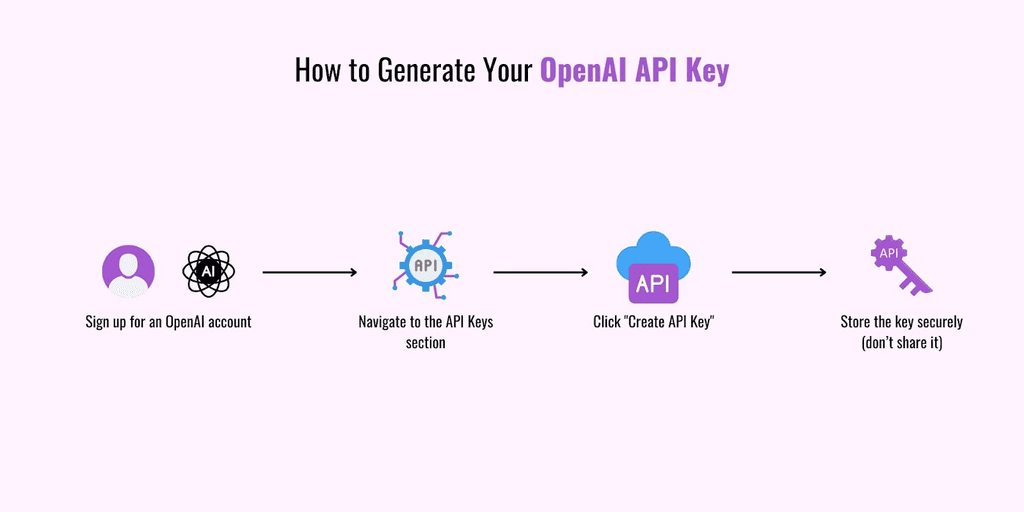 How to Generate Your OpenAI API Key

AI

Sign up for an OpenAI account

API

Navigate to the API Keys section

API

Click "Create API Key"

API

Store the key securely (don't share it)